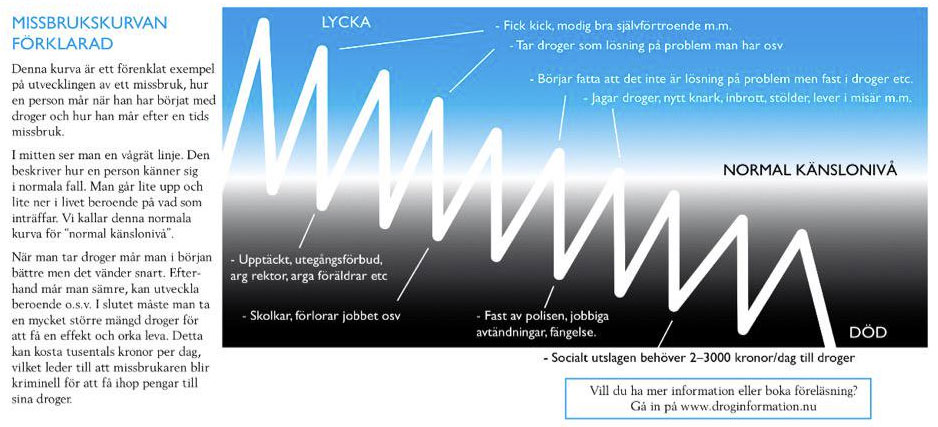 MISSBRUKSKURVAN FÖRKLARAD

Denna kurva är ett förenklat exempel på utvecklingen av ett missbruk, hur en person mår när han har börjat med droger och hur han mår efter en tids missbruk.

I mitten ser man en vågrät linje. Den beskriver hur en person känner sig i normala fall. Man går lite upp och lite ner i livet beroende på vad som inträffar. Vi kallar denna normala kurva för "normal känslonivå".

När man tar droger mår man i början bättre men det vänder snart. Efterhand mår man sämre, kan utveckla beroende o.s.v. I slutet måste man ta en mycket större mängd droger för att få en effekt och orka leva. Detta kan kosta tusentals kronor per dag, vilket leder till att missbrukaren blir kriminell för att få ihop pengar till sina droger.

LYCKA

- Fick kick, modig bra självförtroende m.m.

- Tar droger som lösning på problem man har osv

- Börjar fatta att det inte är lösning på problem men fast i droger etc.

- Jagar droger, nytt knark, inbrott, stölder, lever i misär m.m.

NORMAL KÄNSLONIVÅ

- Upptäckt, utegångsförbud, arg rektor, arga föräldrar etc

- Skolkar, förlorar jobbet osv

- Fast av polisen, jobbiga avtändningar, fängelse.

DÖD

- Socialt utslagen behöver 2–3000 kronor/dag till droger

Vill du ha mer information eller boka föreläsning? Gå in på www.droginformation.nu